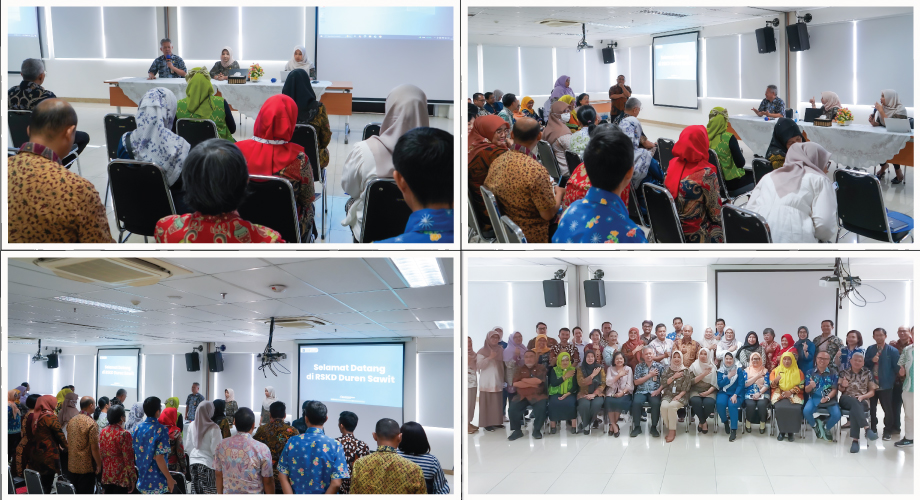 Selamat Datang di RSKD Duren Sawit